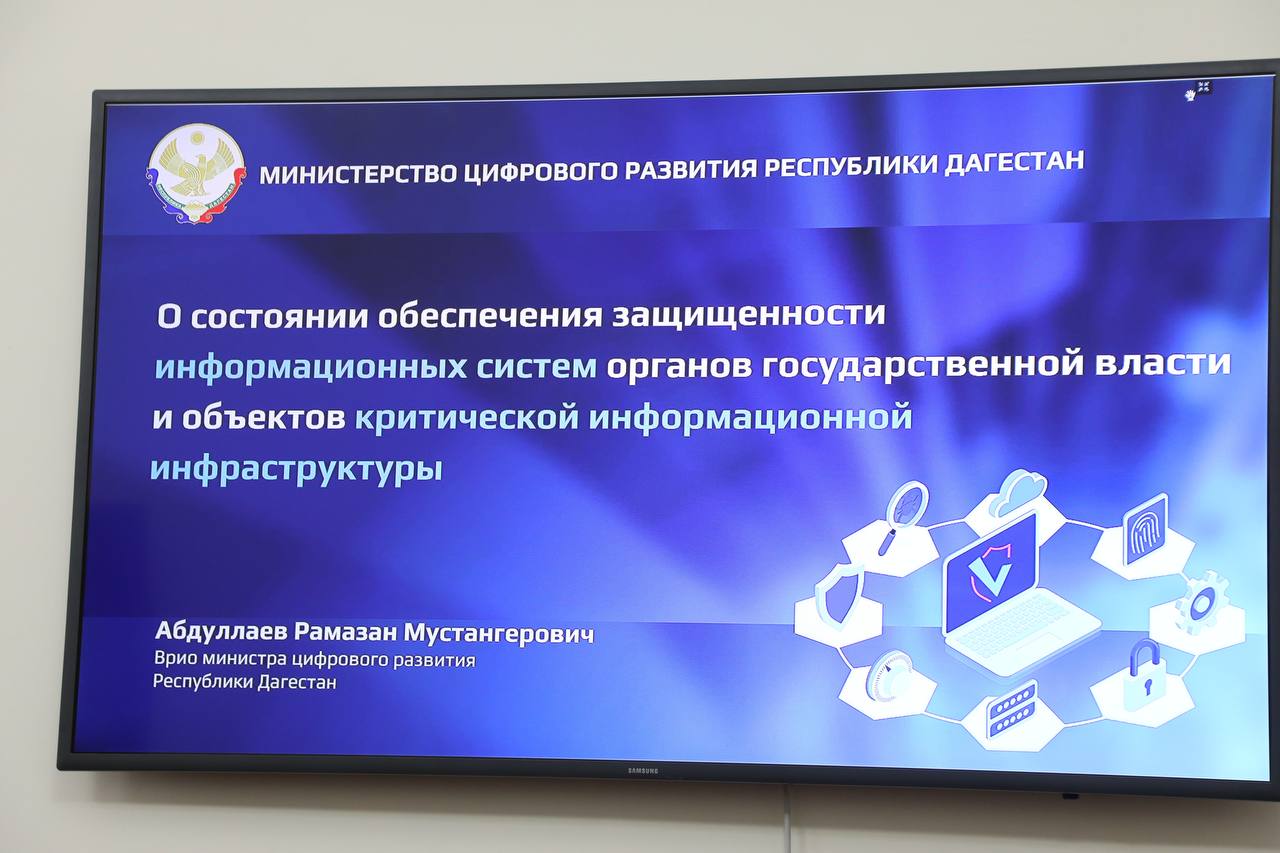 МИНИСТЕРСТВО ЦИФРОВОГО РАЗВИТИЯ РЕСПУБЛИКИ ДАГЕСТАН

О состоянии обеспечения защищенности информационных систем органов государственной власти и объектов критической информационной инфраструктуры

Абдуллаев Рамазан Мустангерович
Врио министра цифрового развития
Республики Дагестан

SAMSUNG